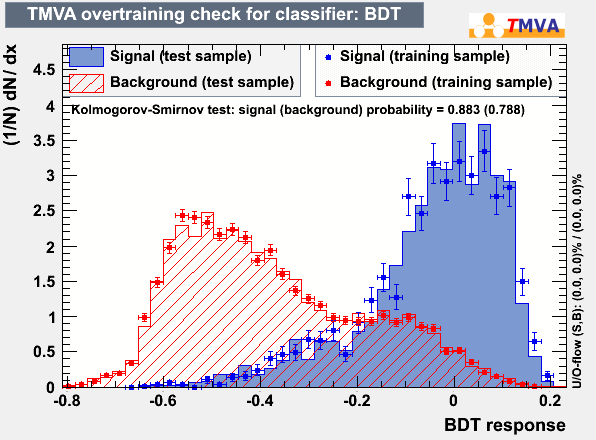 TMVA overtraining check for classifier: BDT

TMVA

Signal (test sample)

Background (test sample)

Signal (training sample)

Background (training sample)

Kolmogorov-Smirnov test: signal (background) probability = 0.883 (0.788)

(1/N) dN/ dx

4.5
4
3.5
3
2.5
2
1.5
1
0.5
0

-0.8
-0.6
-0.4
-0.2
0
0.2

BDT response

U/O-flow (S,B): (0.0, 0.0)% / (0.0, 0.0)%